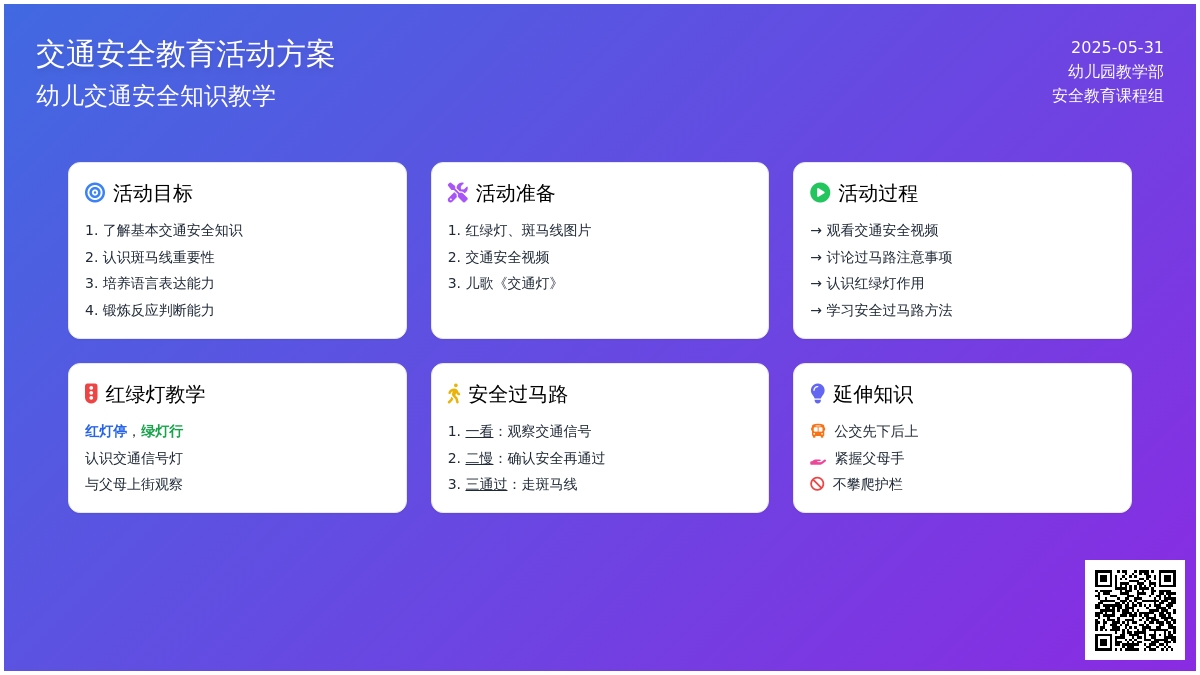 交通安全教育活动方案
幼儿交通安全知识教学

2025-05-31
幼儿园教学部
安全教育课程组

活动目标
1. 了解基本交通安全知识
2. 认识斑马线重要性
3. 培养语言表达能力
4. 锻炼反应判断能力

活动准备
1. 红绿灯、斑马线图片
2. 交通安全视频
3. 儿歌《交通灯》

活动过程
→ 观看交通安全视频
→ 讨论过马路注意事项
→ 认识红绿灯作用
→ 学习安全过马路方法

红绿灯教学
红灯停，绿灯行
认识交通信号灯
与父母上街观察

安全过马路
1. 一看：观察交通信号
2. 二慢：确认安全再通过
3. 三通过：走斑马线

延伸知识
公交先下后上
紧握父母手
不攀爬护栏